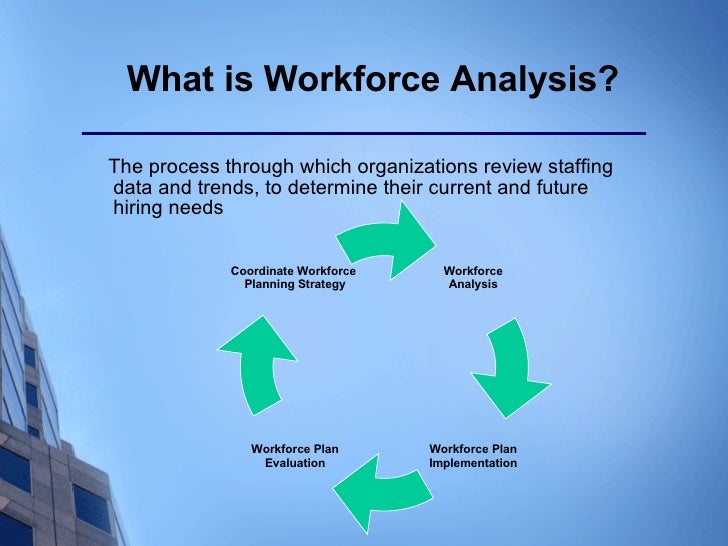 What is Workforce Analysis?

The process through which organizations review staffing data and trends, to determine their current and future hiring needs

Coordinate Workforce Planning Strategy

Workforce Analysis

Workforce Plan Implementation

Workforce Plan Evaluation